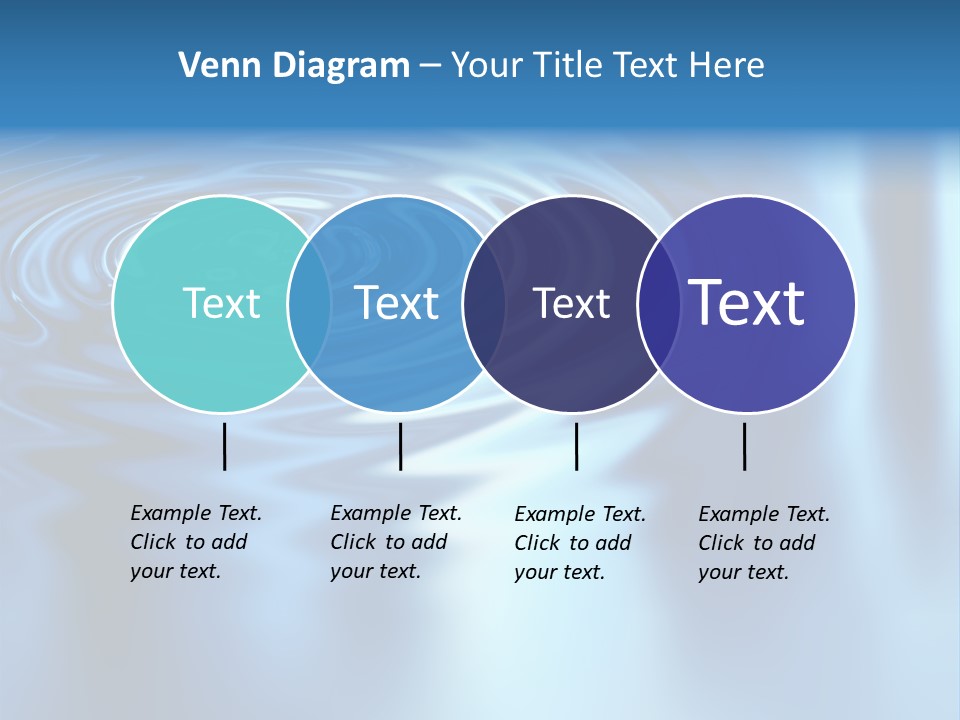 Venn Diagram – Your Title Text Here

Text

Text

Text

Text

Example Text. Click to add your text.

Example Text. Click to add your text.

Example Text. Click to add your text.

Example Text. Click to add your text.